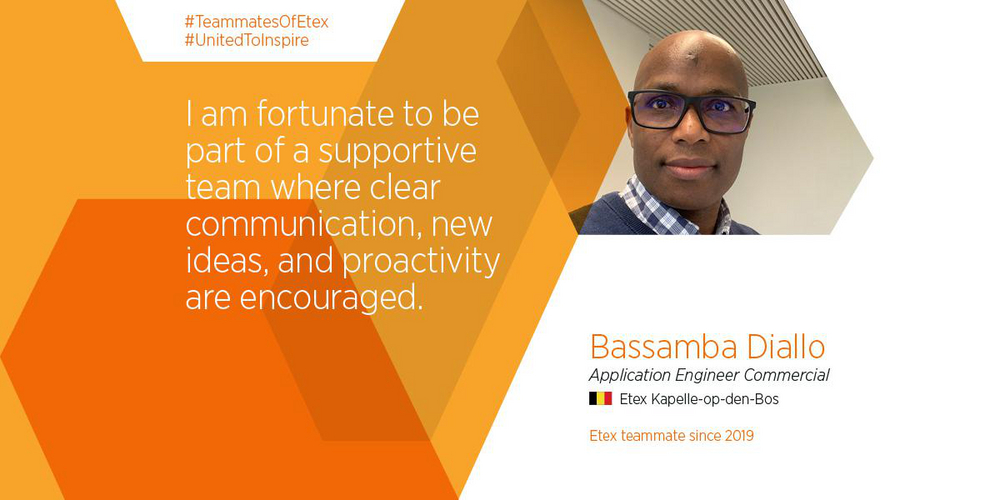 #TeammatesOfEtex
#UnitedToInspire

I am fortunate to be part of a supportive team where clear communication, new ideas, and proactivity are encouraged.

Bassamba Diallo
Application Engineer Commercial
Etex Kapelle-op-den-Bos

Etex teammate since 2019